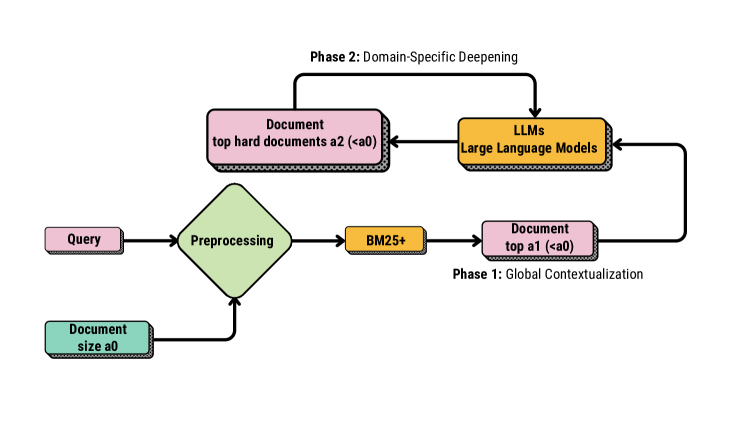 Phase 2: Domain-Specific Deepening

Document
top hard documents a2 (<a0)

LLMs
Large Language Models

Query

Preprocessing

BM25+

Document
top a1 (<a0)

Phase 1: Global Contextualization

Document
size a0